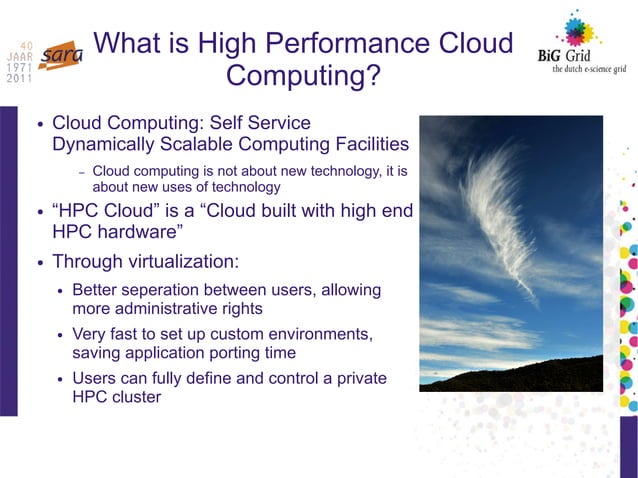 40 JAAR 1971 2011 sara

What is High Performance Cloud Computing?

BiG Grid
the dutch e-science grid

• Cloud Computing: Self Service Dynamically Scalable Computing Facilities
– Cloud computing is not about new technology, it is about new uses of technology
• “HPC Cloud” is a “Cloud built with high end HPC hardware”
• Through virtualization:
• Better seperation between users, allowing more administrative rights
• Very fast to set up custom environments, saving application porting time
• Users can fully define and control a private HPC cluster